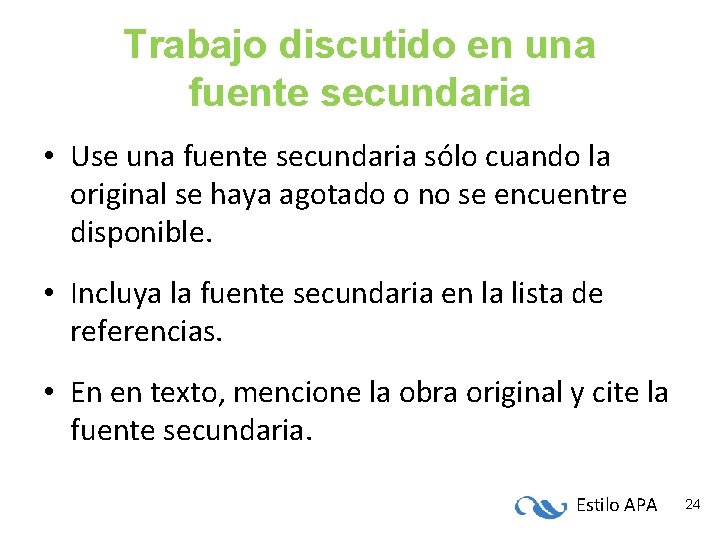 Trabajo discutido en una fuente secundaria

• Use una fuente secundaria sólo cuando la original se haya agotado o no se encuentre disponible.

• Incluya la fuente secundaria en la lista de referencias.

• En en texto, mencione la obra original y cite la fuente secundaria.

Estilo APA

24